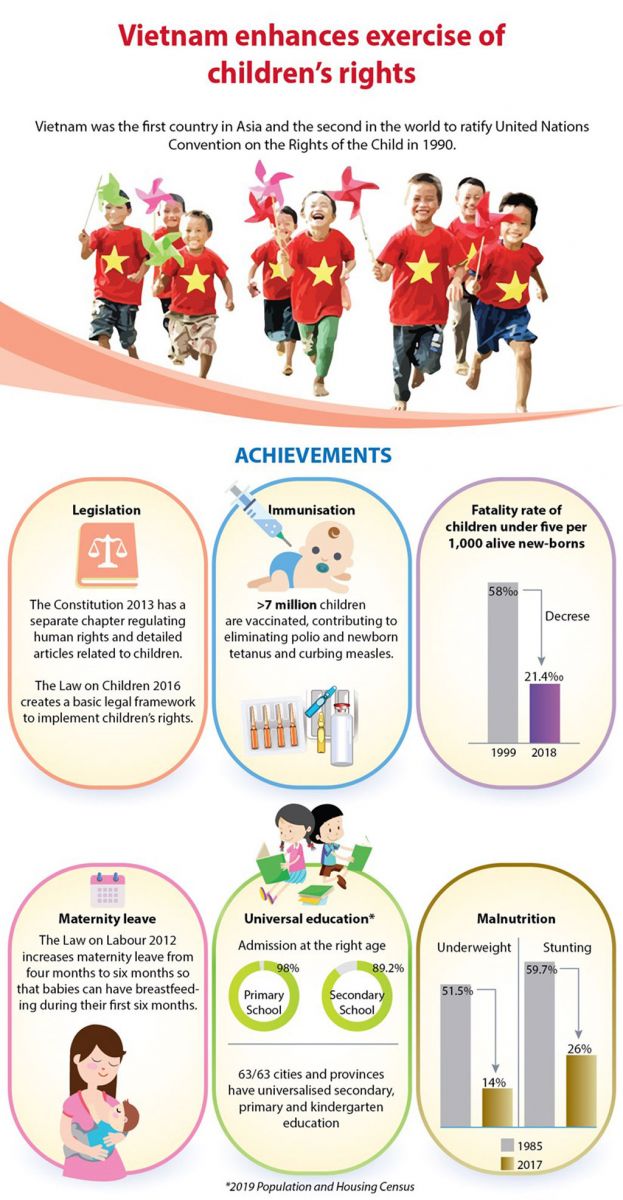 Vietnam enhances exercise of children's rights

Vietnam was the first country in Asia and the second in the world to ratify United Nations Convention on the Rights of the Child in 1990.

ACHIEVEMENTS

Legislation

The Constitution 2013 has a separate chapter regulating human rights and detailed articles related to children.

The Law on Children 2016 creates a basic legal framework to implement children's rights.

Immunisation

>7 million children are vaccinated, contributing to eliminating polio and newborn tetanus and curbing measles.

Fatality rate of children under five per 1,000 alive new-borns

58‰

Decrese

21.4‰

1999 2018

Maternity leave

The Law on Labour 2012 increases maternity leave from four months to six months so that babies can have breastfeeding during their first six months.

Universal education*

Admission at the right age

98%
Primary School

89.2%
Secondary School

63/63 cities and provinces have universalised secondary, primary and kindergarten education

Malnutrition

Underweight

Stunting

51.5%

14%

59.7%

26%

1985

2017

*2019 Population and Housing Census